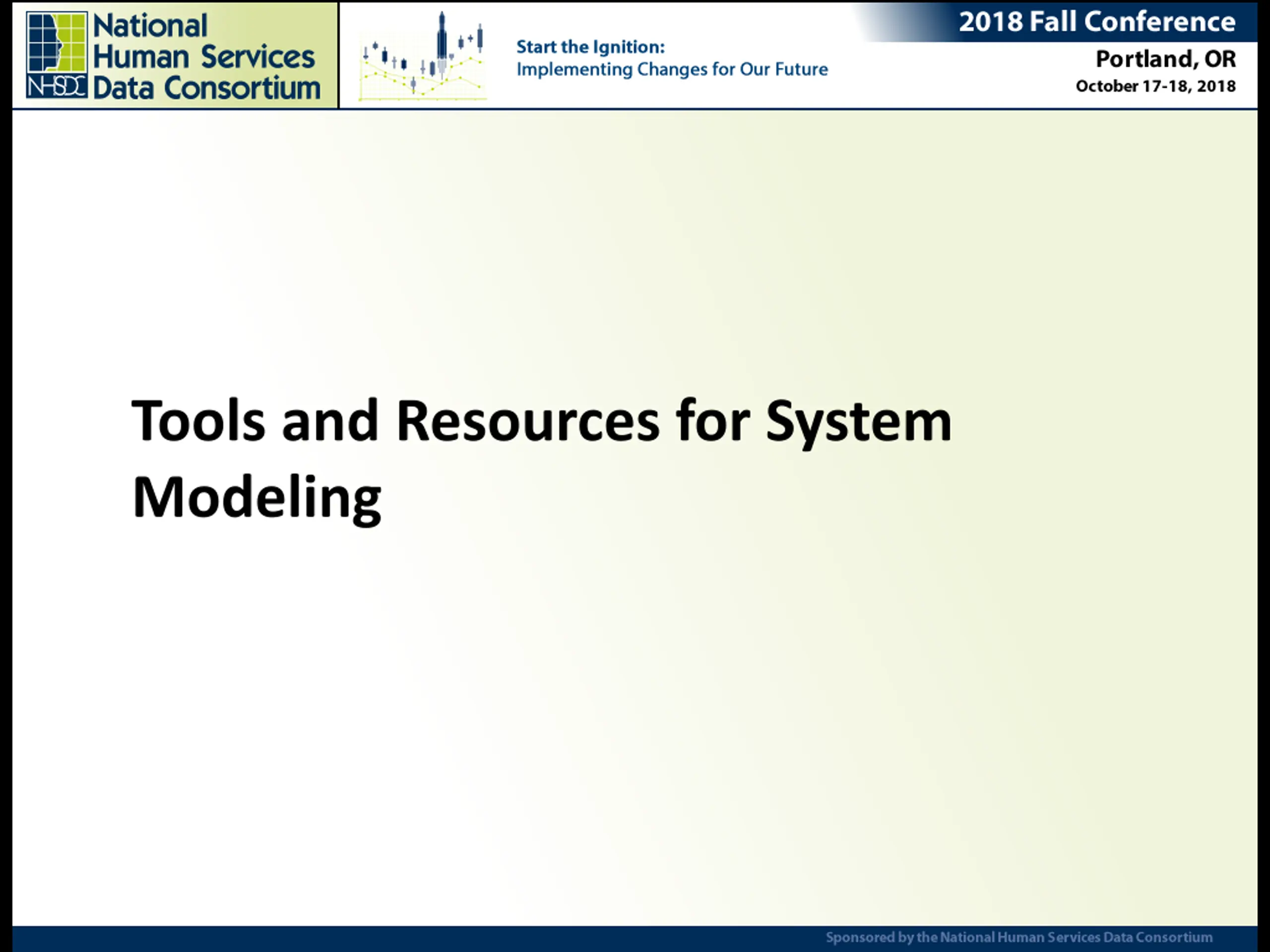 NHSDC National Human Services Data Consortium

Start the Ignition:
Implementing Changes for Our Future

2018 Fall Conference
Portland, OR
October 17-18, 2018

Tools and Resources for System Modeling

Sponsored by the National Human Services Data Consortium